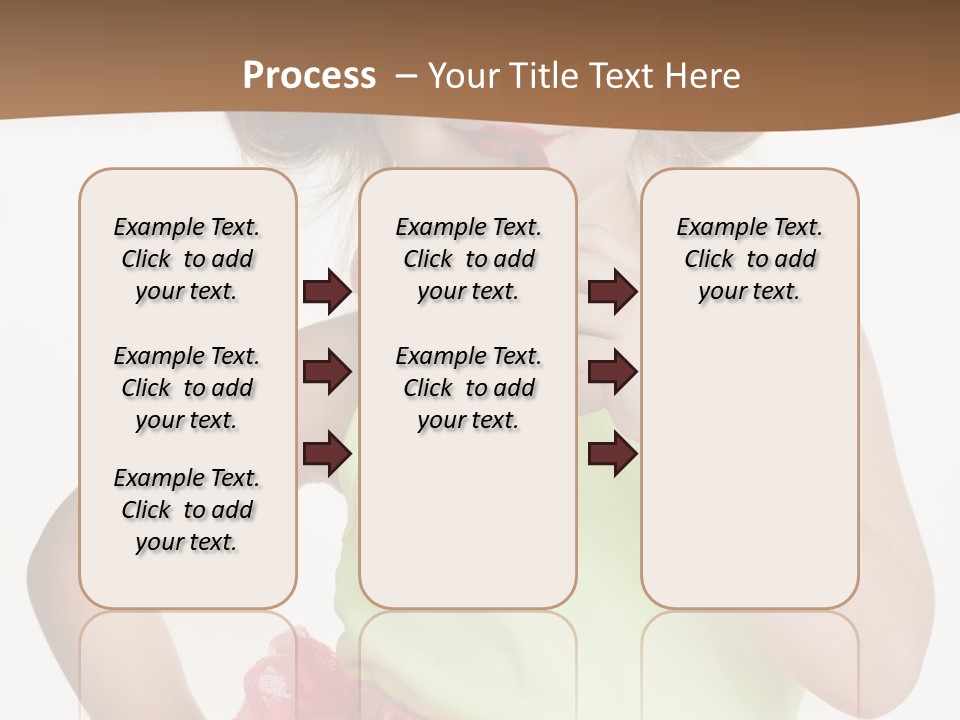 Process – Your Title Text Here

Example Text. Click to add your text.

Example Text. Click to add your text.

Example Text. Click to add your text.

Example Text. Click to add your text.

Example Text. Click to add your text.

Example Text. Click to add your text.